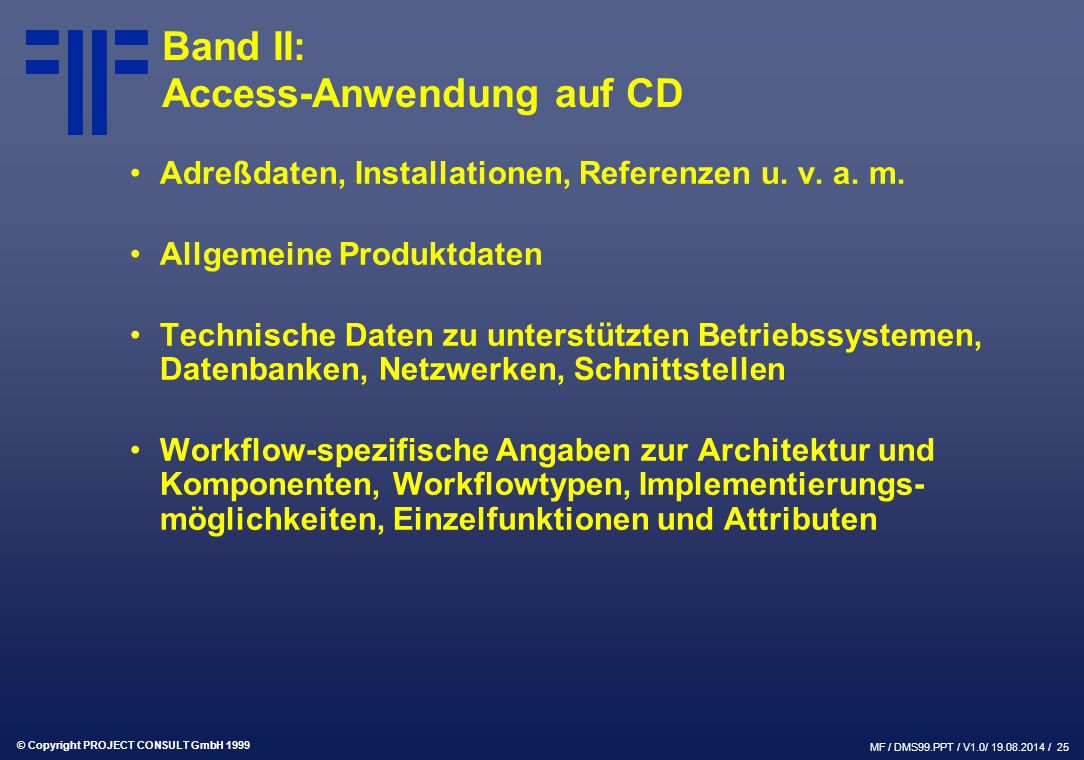 Band II:
Access-Anwendung auf CD

• Adreßdaten, Installationen, Referenzen u. v. a. m.

• Allgemeine Produktdaten

• Technische Daten zu unterstützten Betriebssystemen, Datenbanken, Netzwerken, Schnittstellen

• Workflow-spezifische Angaben zur Architektur und Komponenten, Workflowtypen, Implementierungsmöglichkeiten, Einzelfunktionen und Attributen

© Copyright PROJECT CONSULT GmbH 1999

MF / DMS99.PPT / V1.0/ 19.08.2014 / 25